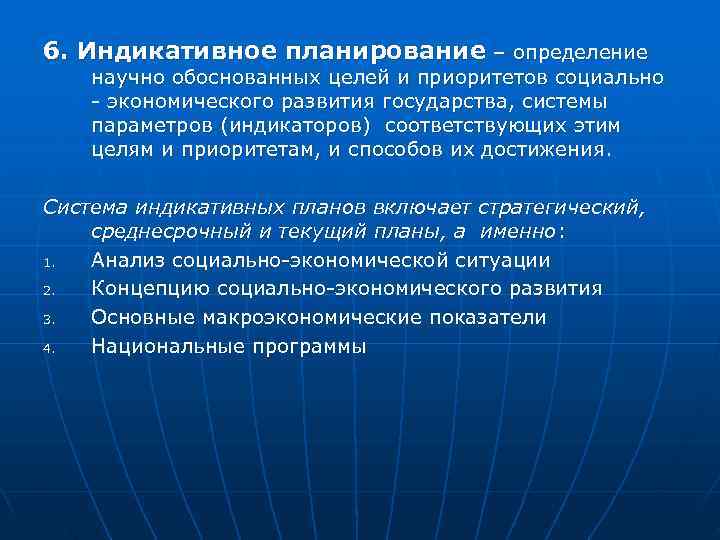 6. Индикативное планирование – определение научно обоснованных целей и приоритетов социально - экономического развития государства, системы параметров (индикаторов) соответствующих этим целям и приоритетам, и способов их достижения.

Система индикативных планов включает стратегический, среднесрочный и текущий планы, а именно:

1. Анализ социально-экономической ситуации
2. Концепцию социально-экономического развития
3. Основные макроэкономические показатели
4. Национальные программы